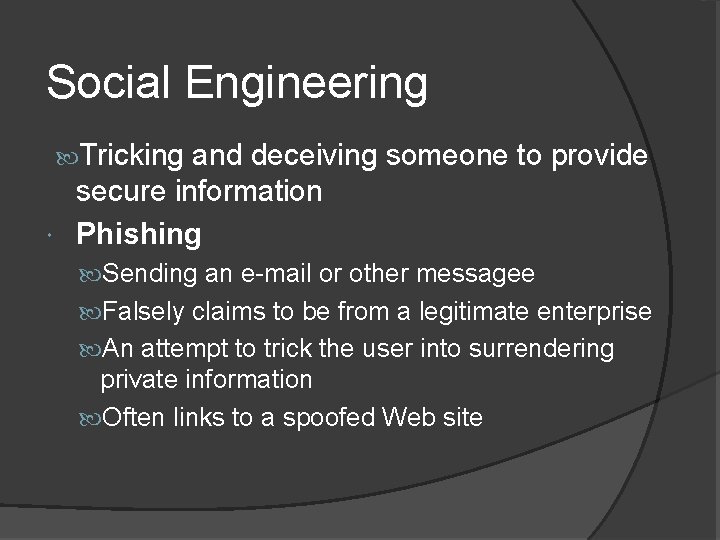 Social Engineering

Tricking and deceiving someone to provide secure information

Phishing

Sending an e-mail or other messagee

Falsely claims to be from a legitimate enterprise

An attempt to trick the user into surrendering private information

Often links to a spoofed Web site